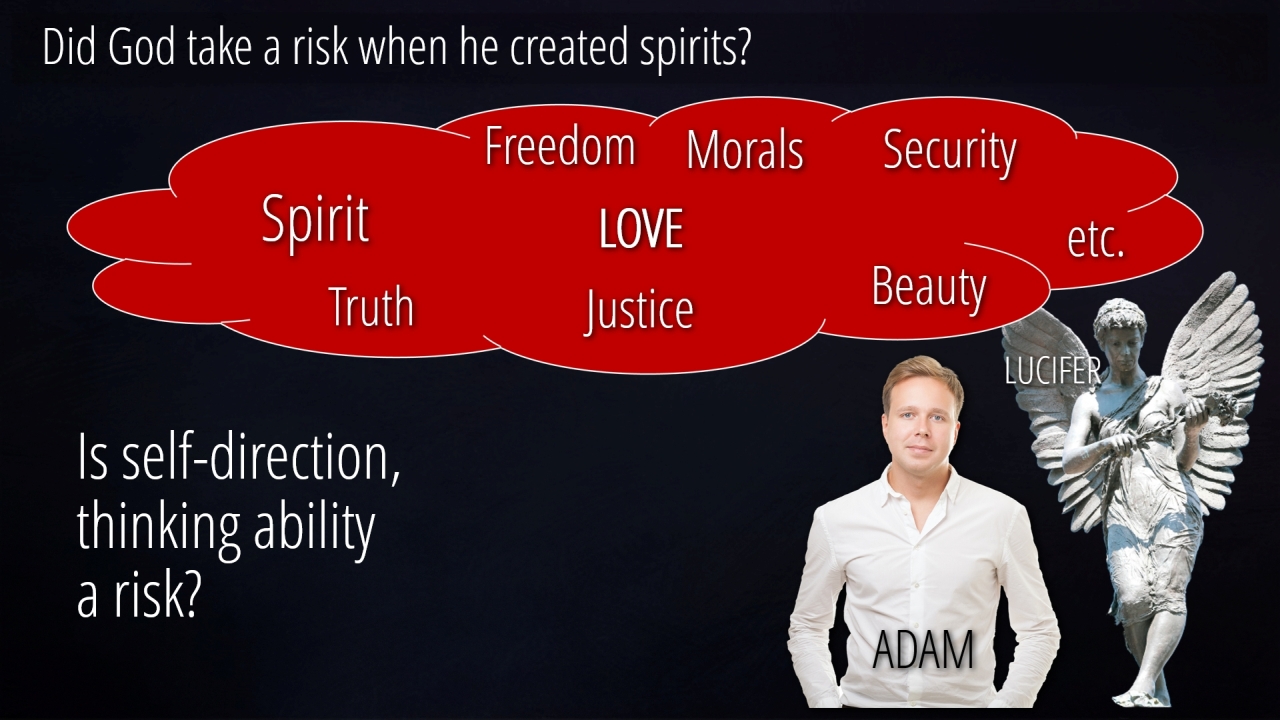 Did God take a risk when he created spirits?

Freedom Morals Security

Spirit LOVE etc.

Truth Justice Beauty

LUCIFER

Is self-direction, thinking ability a risk?

ADAM